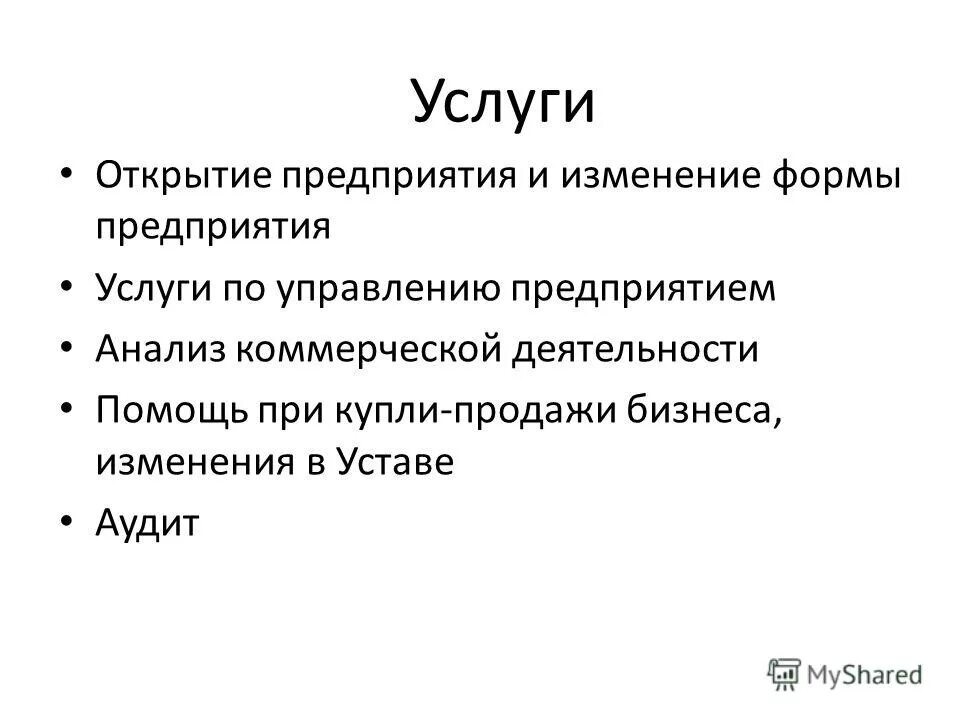 Услуги

• Открытие предприятия и изменение формы предприятия
• Услуги по управлению предприятием
• Анализ коммерческой деятельности
• Помощь при купли-продажи бизнеса, изменения в Уставе
• Аудит

MyShared